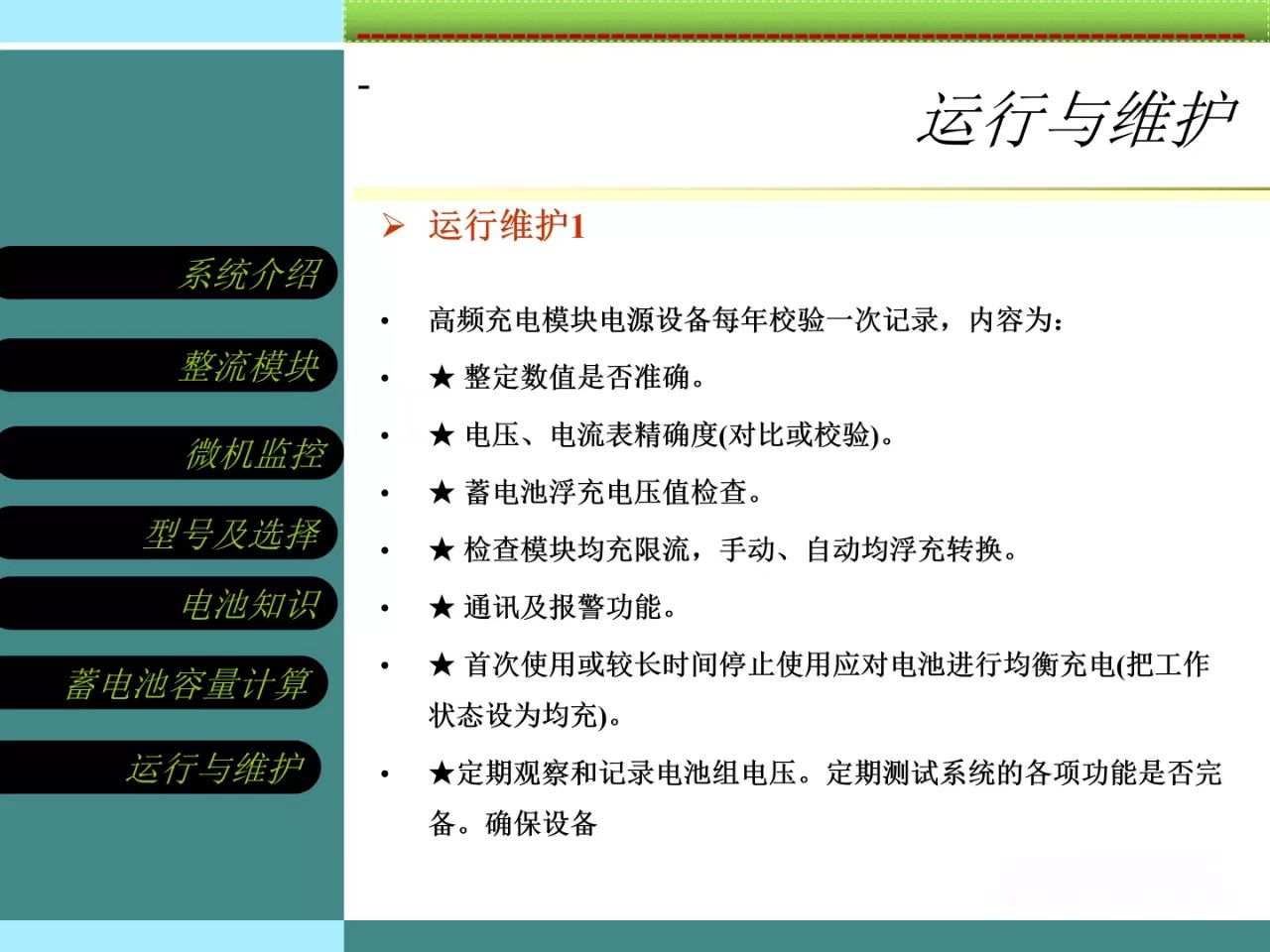 系统介绍

整流模块

微机监控

型号及选择

电池知识

蓄电池容量计算

运行与维护

-

运行与维护

➢ 运行维护1

• 高频充电模块电源设备每年校验一次记录，内容为：

• ★ 整定数值是否准确。

• ★ 电压、电流表精确度(对比或校验)。

• ★ 蓄电池浮充电压值检查。

• ★ 检查模块均充限流，手动、自动均浮充转换。

• ★ 通讯及报警功能。

• ★ 首次使用或较长时间停止使用应对电池进行均衡充电(把工作状态设为均充)。

• ★定期观察和记录电池组电压。定期测试系统的各项功能是否完备。确保设备